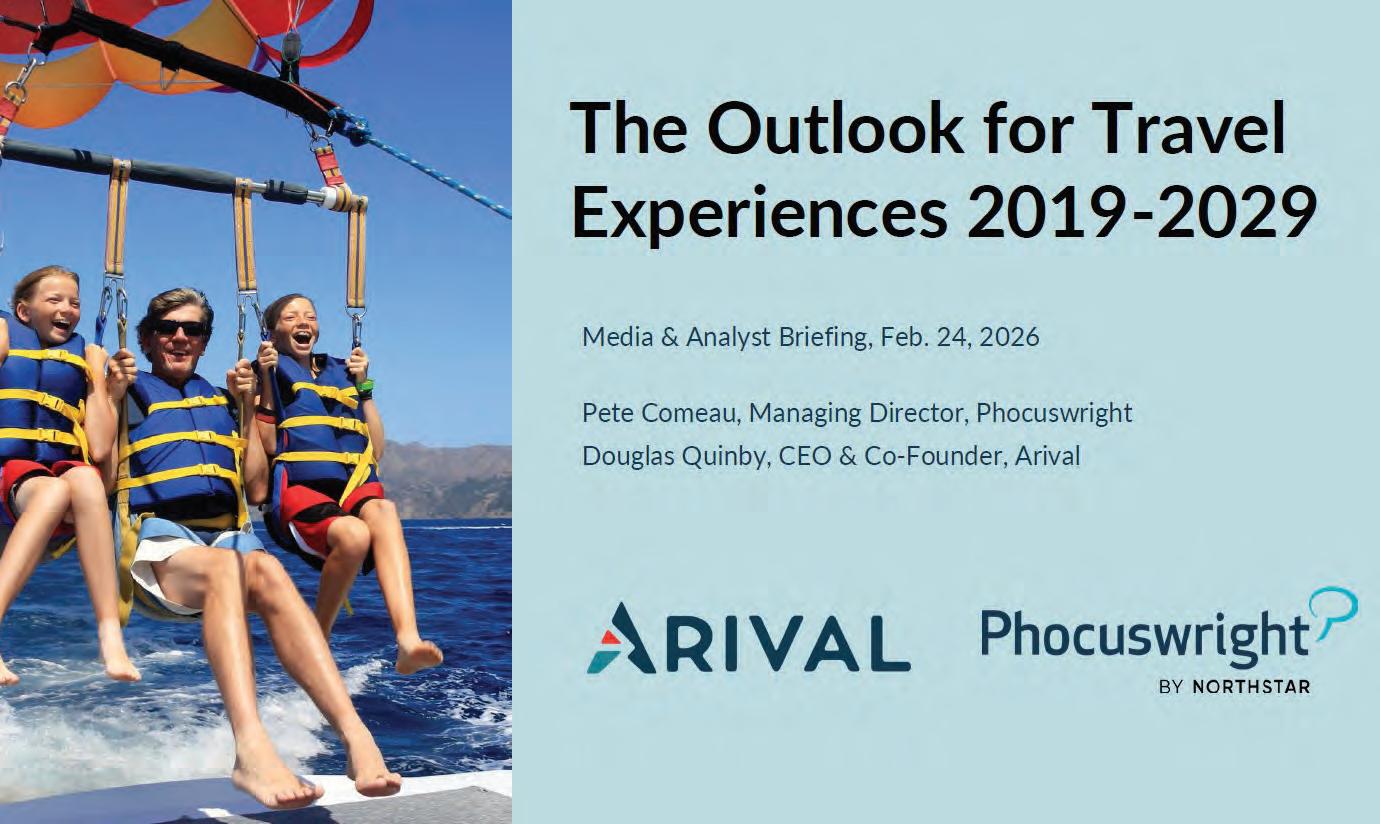 The Outlook for Travel Experiences 2019-2029

Media & Analyst Briefing, Feb. 24, 2026

Pete Comeau, Managing Director, Phocuswright
Douglas Quinby, CEO & Co-Founder, Arival

ARIVAL

Phocuswright
BY NORTHSTAR